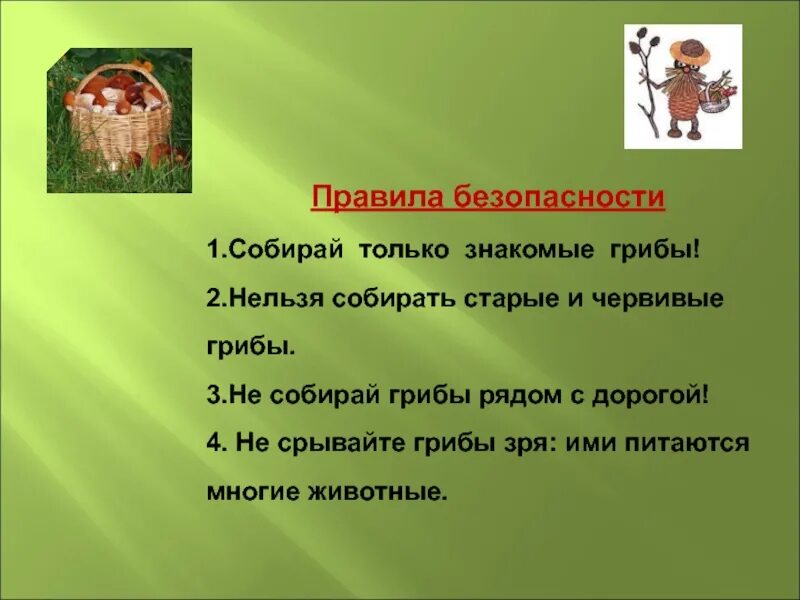 Правила безопасности

1.Собирай только знакомые грибы!

2.Нельзя собирать старые и червивые грибы.

3.Не собирай грибы рядом с дорогой!

4. Не срывайте грибы зря: ими питаются многие животные.